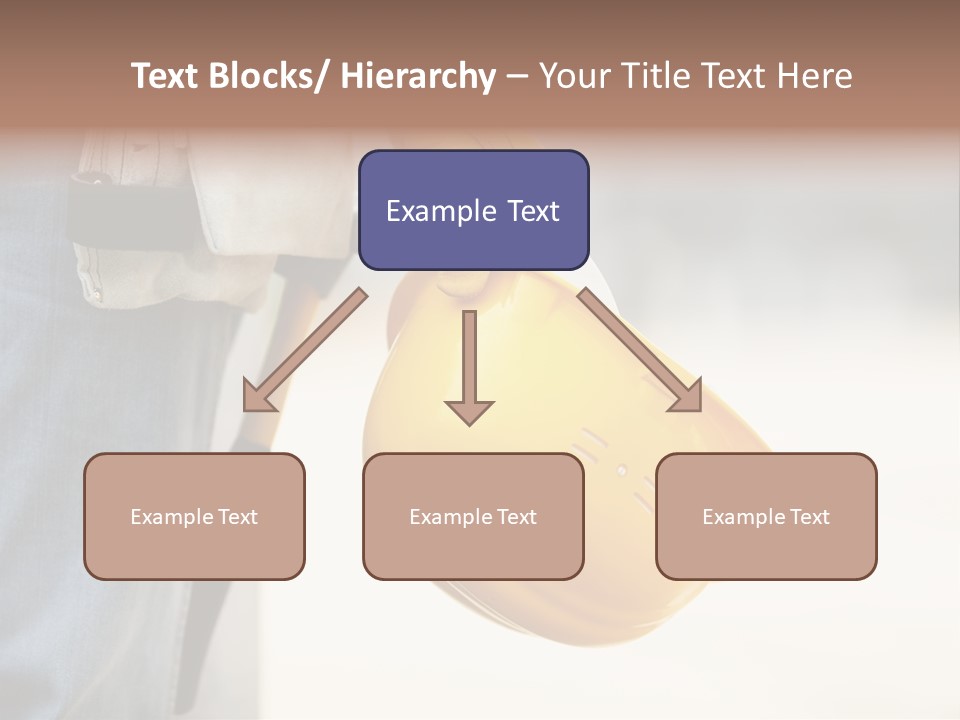 Text Blocks/ Hierarchy – Your Title Text Here

Example Text

Example Text

Example Text

Example Text